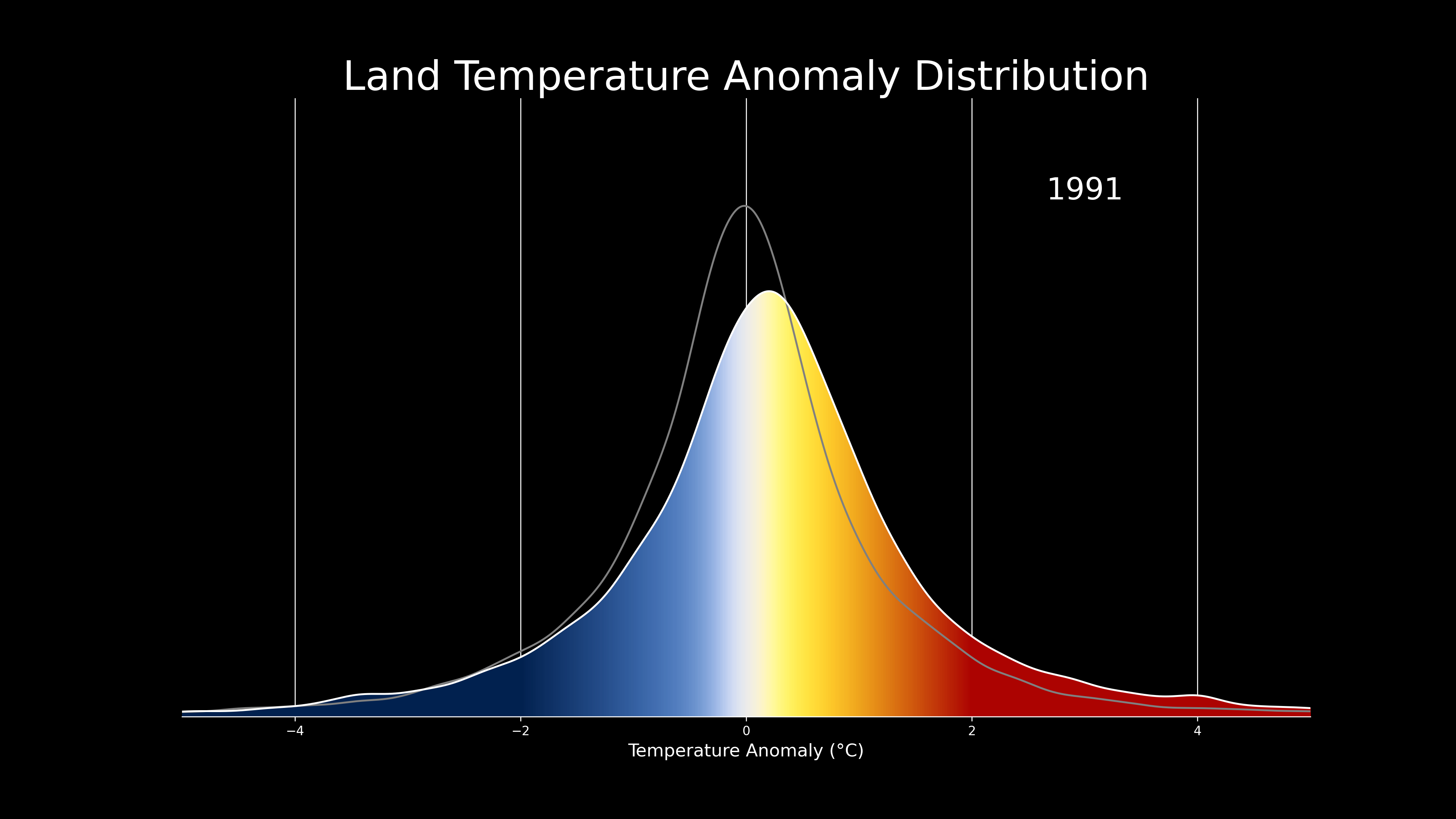 Land Temperature Anomaly Distribution

1991

−4
−2
0
2
4

Temperature Anomaly (°C)